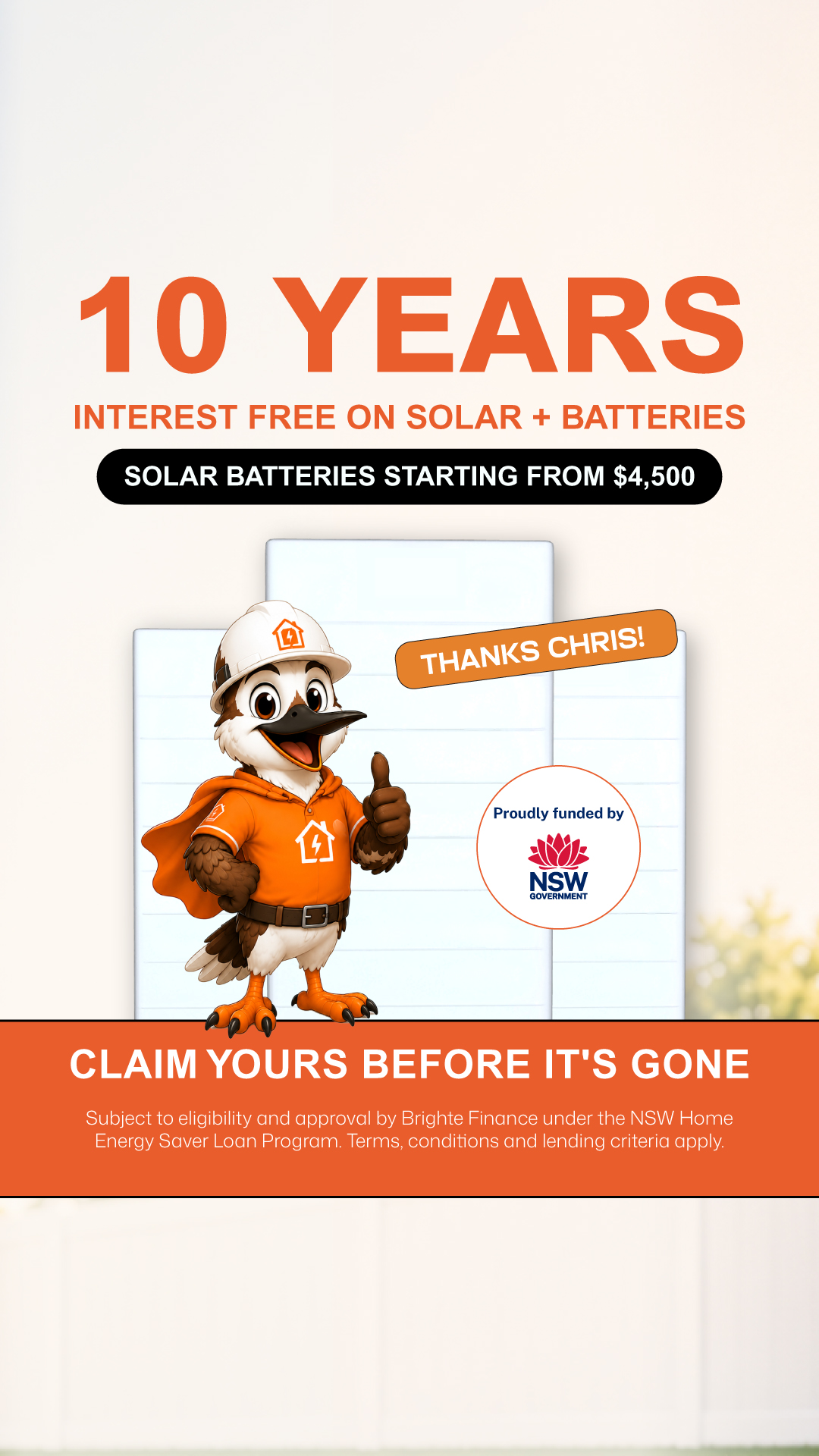 10 YEARS

INTEREST FREE ON SOLAR + BATTERIES

SOLAR BATTERIES STARTING FROM $4,500

THANKS CHRIS!

Proudly funded by

NSW GOVERNMENT

CLAIM YOURS BEFORE IT'S GONE

Subject to eligibility and approval by Brighte Finance under the NSW Home Energy Saver Loan Program. Terms, conditions and lending criteria apply.